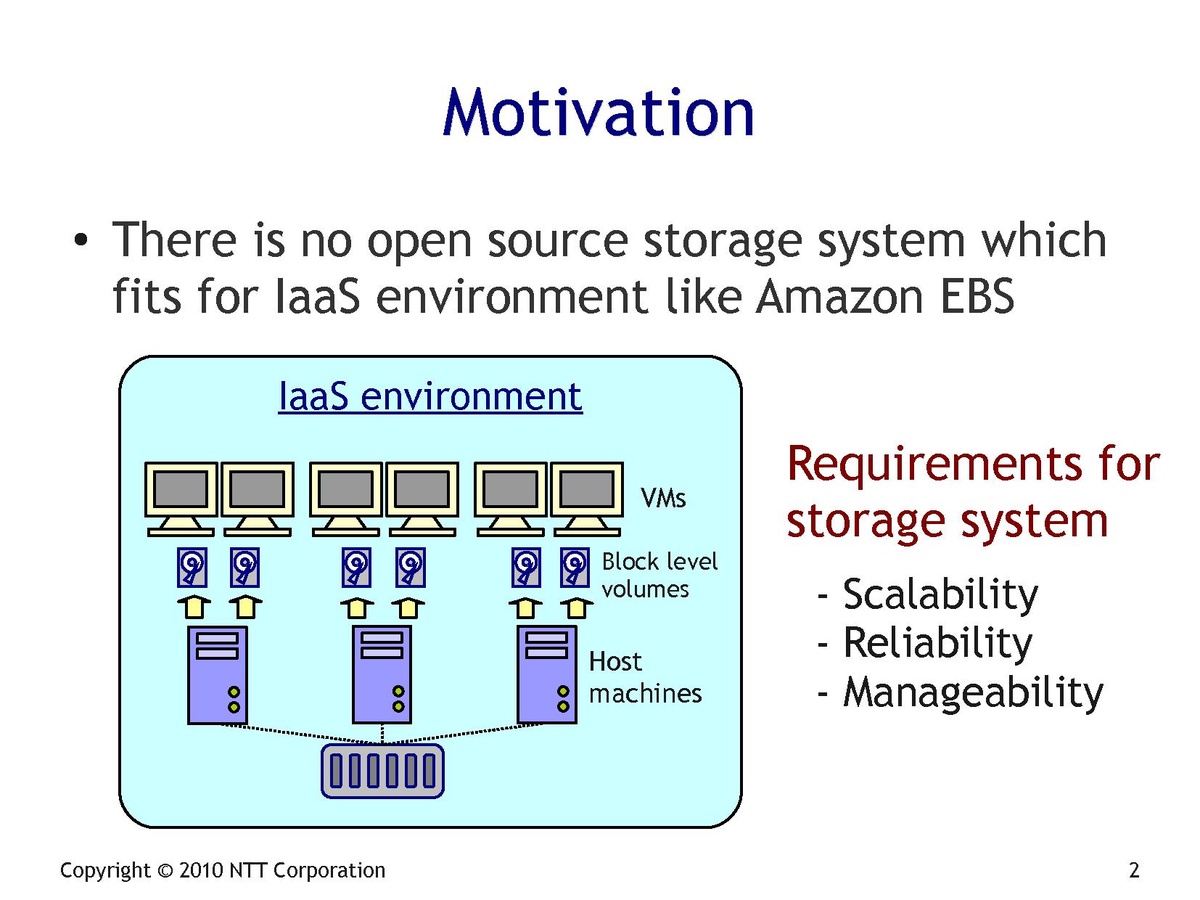 Motivation

• There is no open source storage system which fits for IaaS environment like Amazon EBS

IaaS environment

VMs

Block level volumes

Host machines

Requirements for storage system

- Scalability
- Reliability
- Manageability

Copyright © 2010 NTT Corporation

2